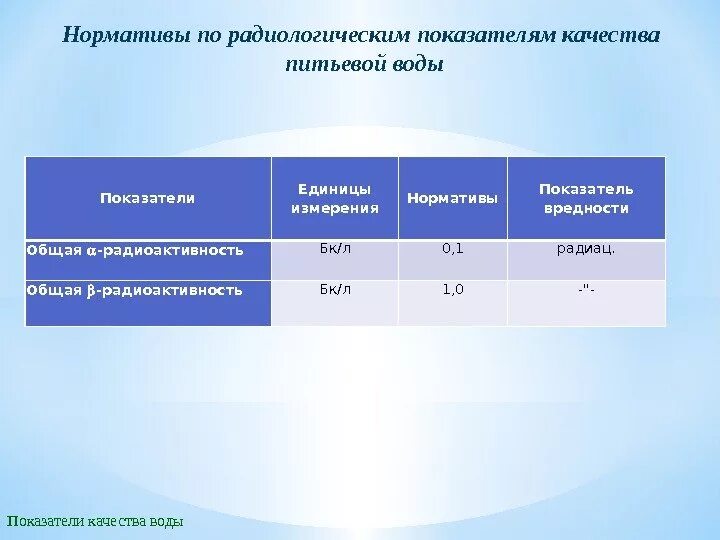 Нормативы по радиологическим показателям качества питьевой воды

| Показатели | Единицы измерения | Нормативы | Показатель вредности |
|---|---|---|---|
| Общая $\alpha$-радиоактивность | Бк/л | 0,1 | радиац. |
| Общая $\beta$-радиоактивность | Бк/л | 1,0 | -"- |

Показатели качества воды